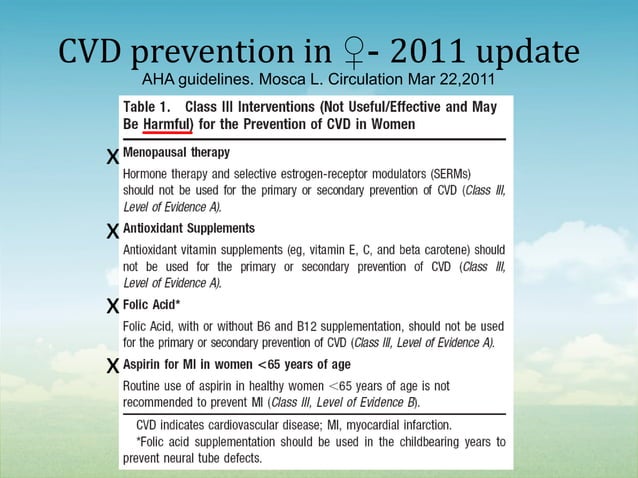 CVD prevention in ♀- 2011 update

AHA guidelines. Mosca L. Circulation Mar 22,2011

Table 1. Class III Interventions (Not Useful/Effective and May Be Harmful) for the Prevention of CVD in Women

X Menopausal therapy

Hormone therapy and selective estrogen-receptor modulators (SERMs) should not be used for the primary or secondary prevention of CVD (Class III, Level of Evidence A).

X Antioxidant Supplements

Antioxidant vitamin supplements (eg, vitamin E, C, and beta carotene) should not be used for the primary or secondary prevention of CVD (Class III, Level of Evidence A).

X Folic Acid*

Folic Acid, with or without B6 and B12 supplementation, should not be used for the primary or secondary prevention of CVD (Class III, Level of Evidence A).

X Aspirin for MI in women <65 years of age

Routine use of aspirin in healthy women <65 years of age is not recommended to prevent MI (Class III, Level of Evidence B).

CVD indicates cardiovascular disease; MI, myocardial infarction.

*Folic acid supplementation should be used in the childbearing years to prevent neural tube defects.